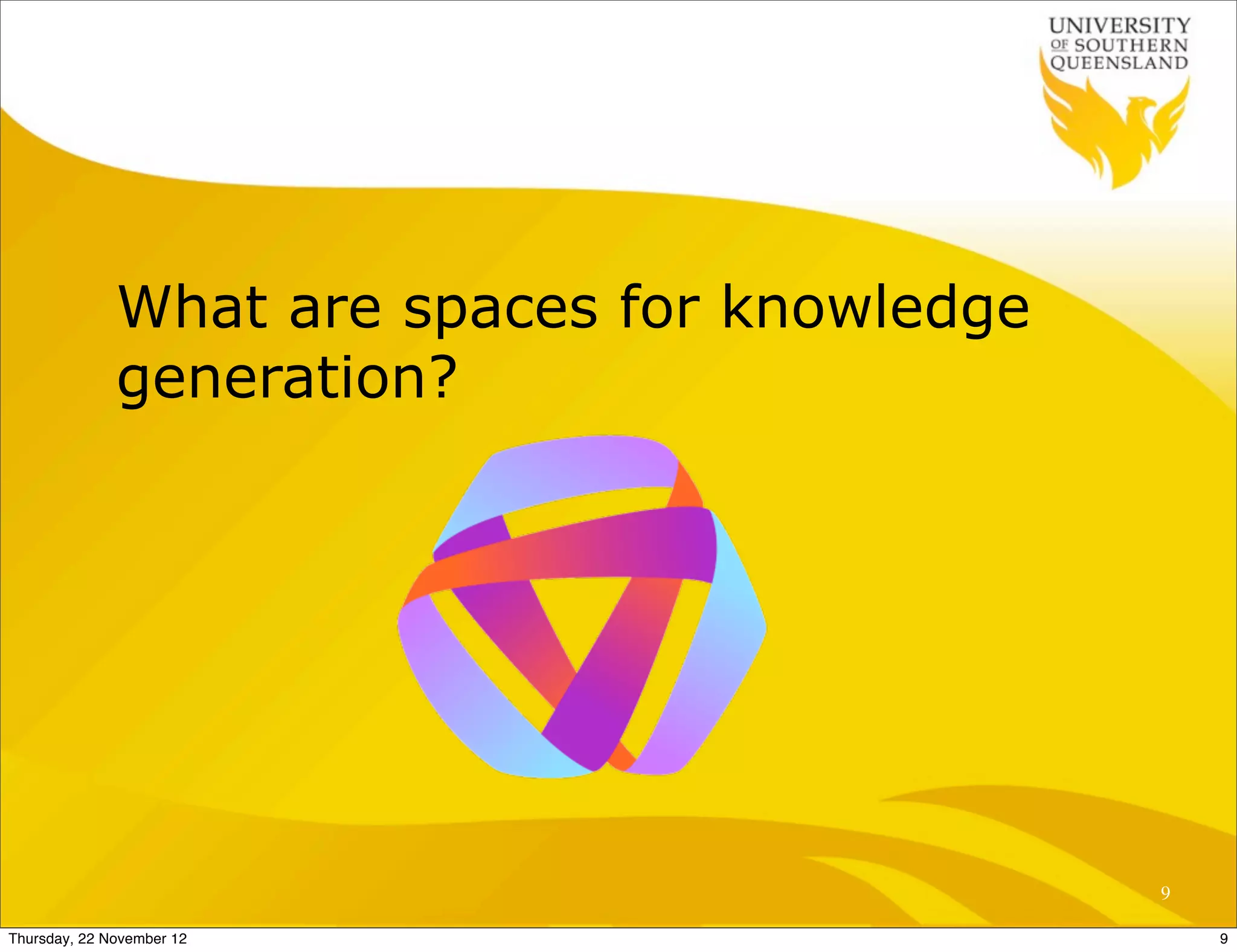 UNIVERSITY OF SOUTHERN QUEENSLAND

What are spaces for knowledge generation?

9

Thursday, 22 November 12

9